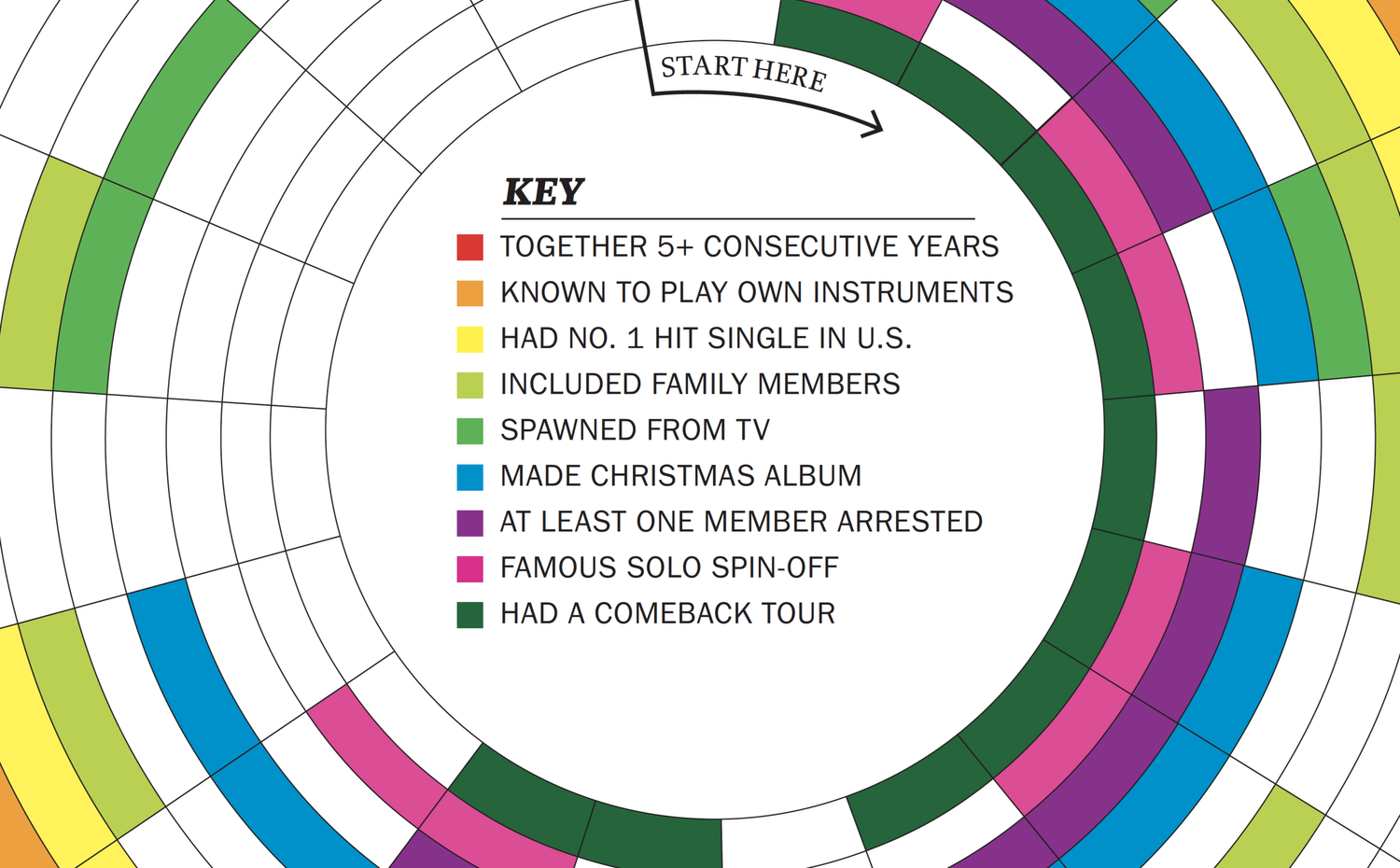 START HERE

KEY

TOGETHER 5+ CONSECUTIVE YEARS
KNOWN TO PLAY OWN INSTRUMENTS
HAD NO. 1 HIT SINGLE IN U.S.
INCLUDED FAMILY MEMBERS
SPAWNED FROM TV
MADE CHRISTMAS ALBUM
AT LEAST ONE MEMBER ARRESTED
FAMOUS SOLO SPIN-OFF
HAD A COMEBACK TOUR